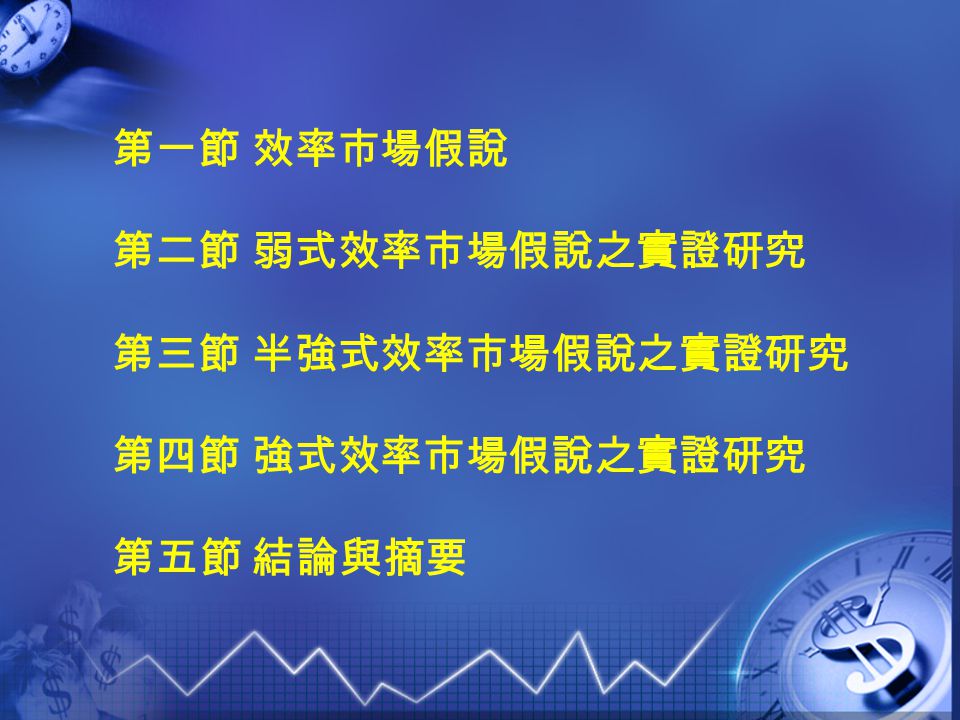 第一節 效率市場假說

第二節 弱式效率市場假說之實證研究

第三節 半強式效率市場假說之實證研究

第四節 強式效率市場假說之實證研究

第五節 結論與摘要